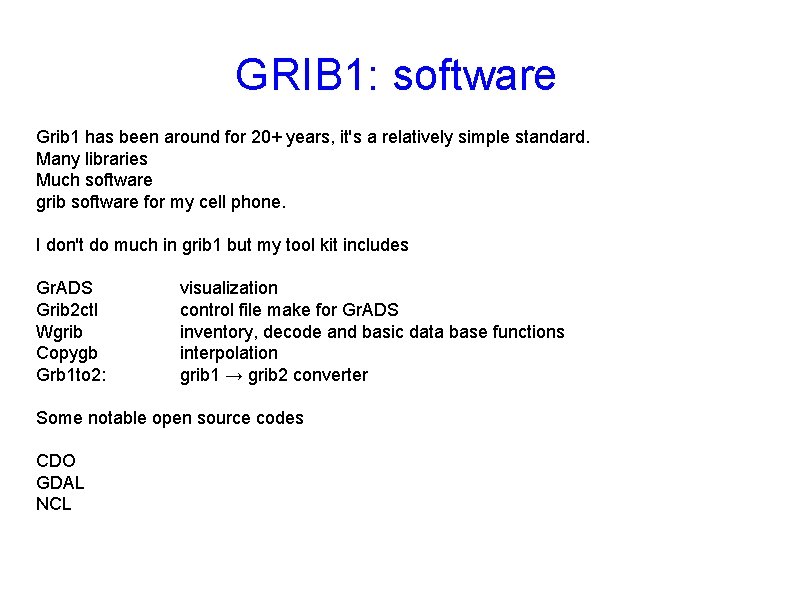 GRIB1: software

Grib1 has been around for 20+ years, it's a relatively simple standard.
Many libraries
Much software
grib software for my cell phone.

I don't do much in grib1 but my tool kit includes

GrADS visualization
Grib2ctl control file make for GrADS
Wgrib inventory, decode and basic data base functions
Copygb interpolation
Grb1to2: grib1 → grib2 converter

Some notable open source codes

CDO
GDAL
NCL